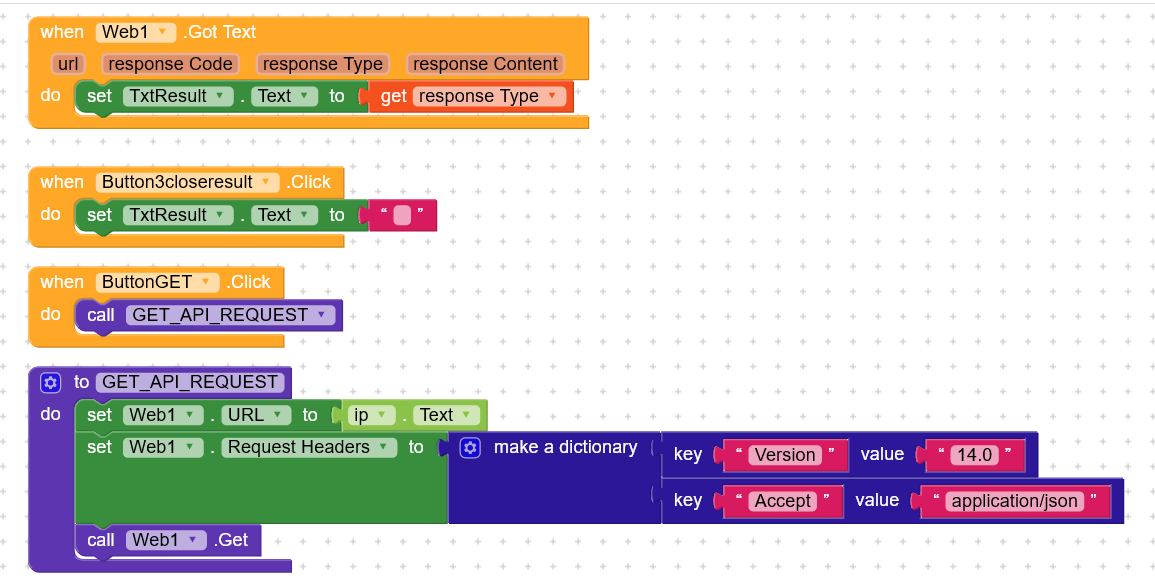 when Web1 .Got Text
url response Code response Type response Content
do set TxtResult . Text to get response Type

when Button3closeresult .Click
do set TxtResult . Text to " "

when ButtonGET .Click
do call GET_API_REQUEST

to GET_API_REQUEST
do set Web1 . URL to ip . Text
set Web1 . Request Headers to make a dictionary key " Version " value " 14.0 "
key " Accept " value " application/json "
call Web1 .Get